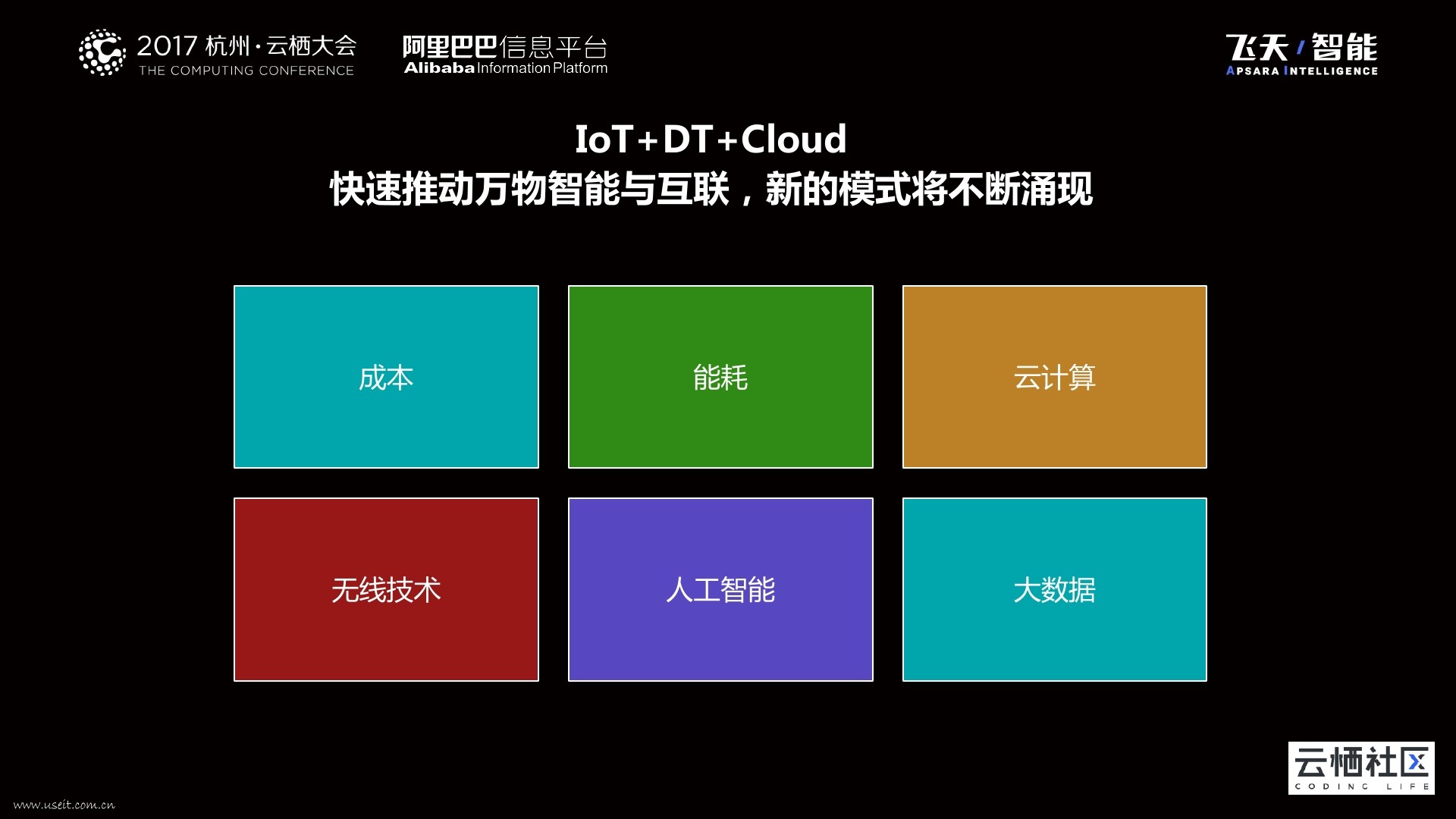 2017 杭州·云栖大会
THE COMPUTING CONFERENCE

阿里巴巴信息平台
Alibaba Information Platform

飞天 / 智能
APSARA INTELLIGENCE

IoT+DT+Cloud
快速推动万物智能与互联，新的模式将不断涌现

成本

能耗

云计算

无线技术

人工智能

大数据

云栖社区
CODING LIFE

www.useit.com.cn